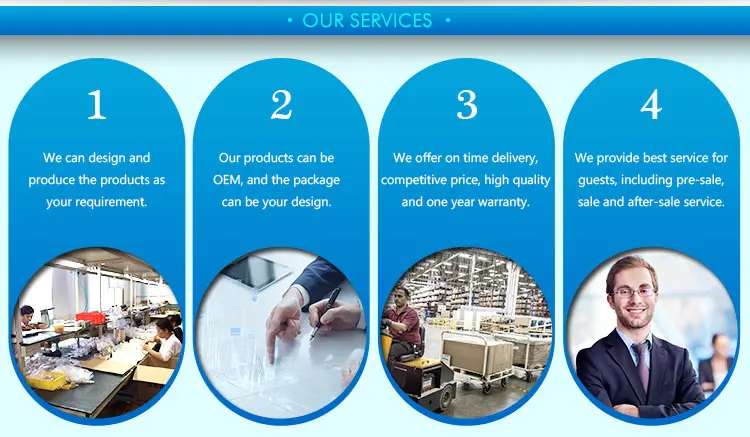 • OUR SERVICES •

1

We can design and produce the products as your requirement.

2

Our products can be OEM, and the package can be your design.

3

We offer on time delivery, competitive price, high quality and one year warranty.

4

We provide best service for guests, including pre-sale, sale and after-sale service.